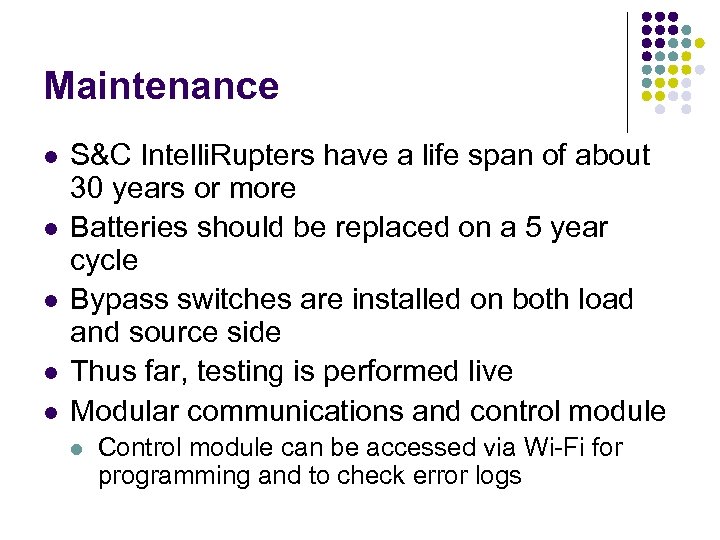 Maintenance

- S&C IntelliRupters have a life span of about 30 years or more
- Batteries should be replaced on a 5 year cycle
- Bypass switches are installed on both load and source side
- Thus far, testing is performed live
- Modular communications and control module
  - Control module can be accessed via Wi-Fi for programming and to check error logs